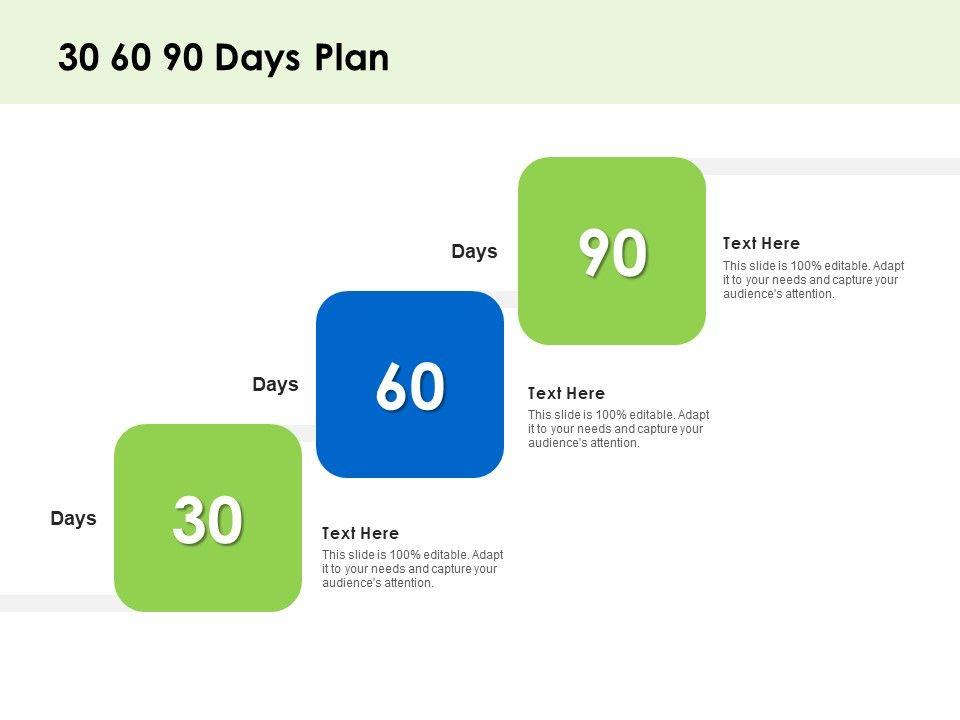 30 60 90 Days Plan

Days

90

Text Here

This slide is 100% editable. Adapt it to your needs and capture your audience's attention.

Days

60

Text Here

This slide is 100% editable. Adapt it to your needs and capture your audience's attention.

Days

30

Text Here

This slide is 100% editable. Adapt it to your needs and capture your audience's attention.